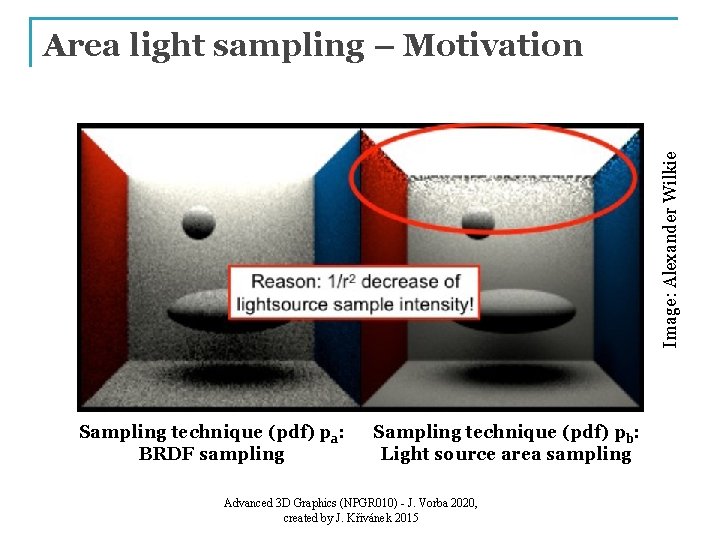 Area light sampling – Motivation

Reason: $1/r^2$ decrease of lightsource sample intensity!

Image: Alexander Wilkie

Sampling technique (pdf) $p_a$: BRDF sampling

Sampling technique (pdf) $p_b$: Light source area sampling

Advanced 3D Graphics (NPGR010) - J. Vorba 2020, created by J. Křivánek 2015